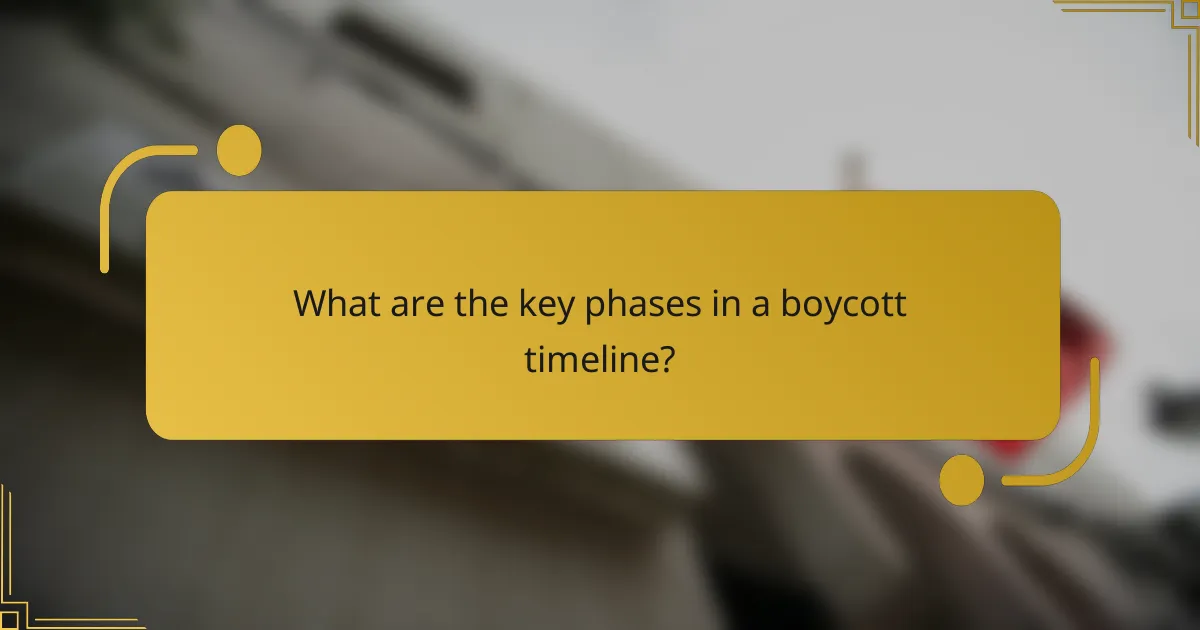 What are the key phases in a boycott timeline?